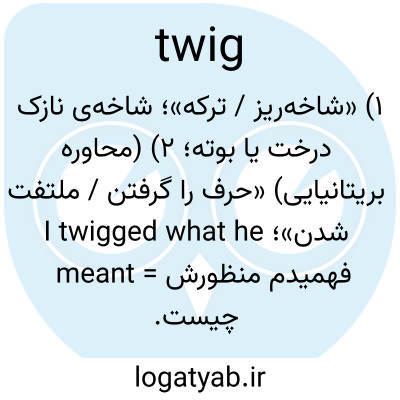 twig

۱) «شاخه‌ریز / ترکه»؛ شاخه‌ی نازک درخت یا بوته؛ ۲) (محاوره بریتانیایی) «حرف را گرفتن / ملتفت شدن»؛ I twigged what he meant = فهمیدم منظورش چیست.

logatyab.ir